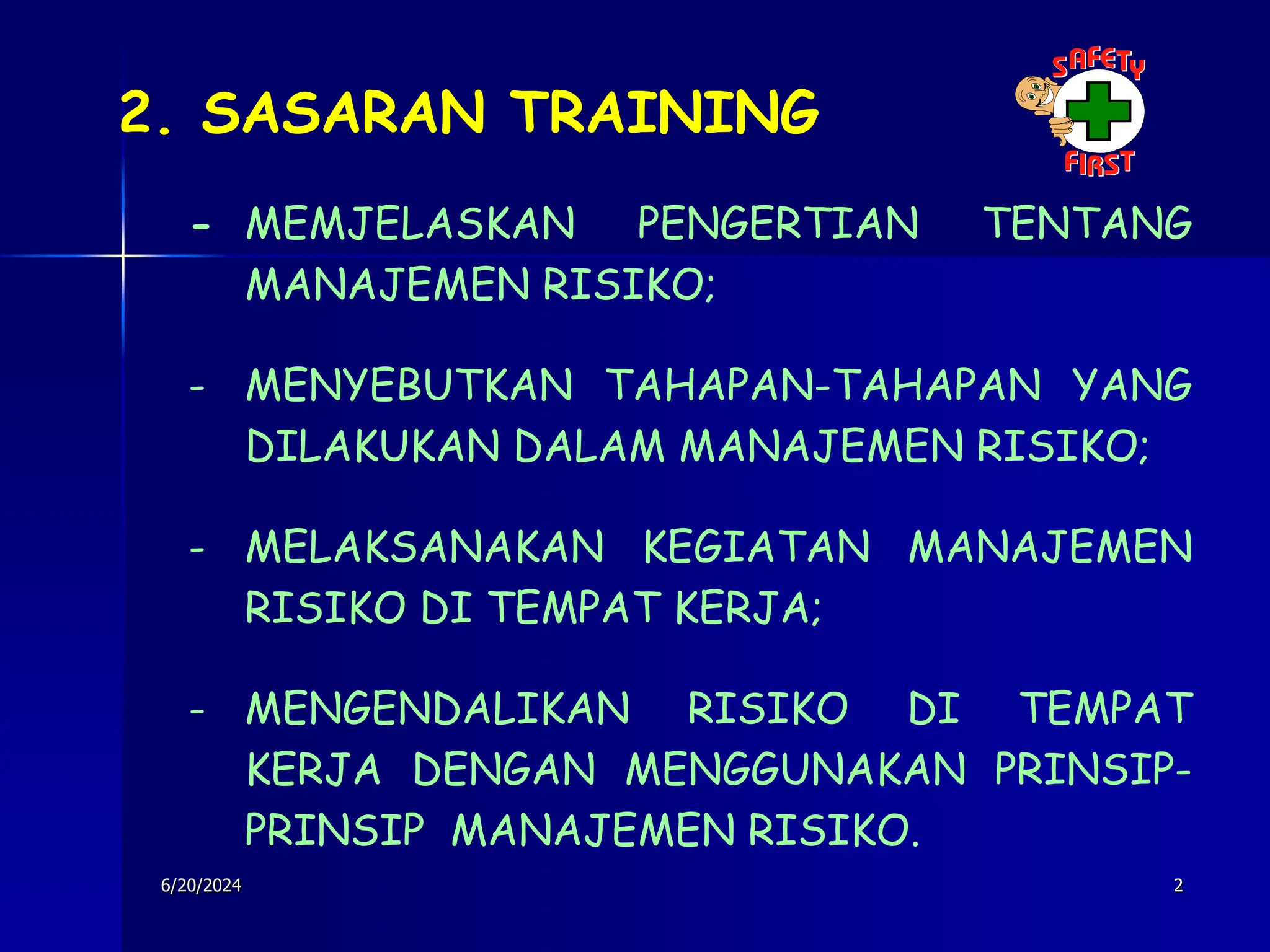 2. SASARAN TRAINING

SAFETY FIRST

- MEMJELASKAN PENGERTIAN TENTANG MANAJEMEN RISIKO;

- MENYEBUTKAN TAHAPAN-TAHAPAN YANG DILAKUKAN DALAM MANAJEMEN RISIKO;

- MELAKSANAKAN KEGIATAN MANAJEMEN RISIKO DI TEMPAT KERJA;

- MENGENDALIKAN RISIKO DI TEMPAT KERJA DENGAN MENGGUNAKAN PRINSIP-PRINSIP MANAJEMEN RISIKO.

6/20/2024

2